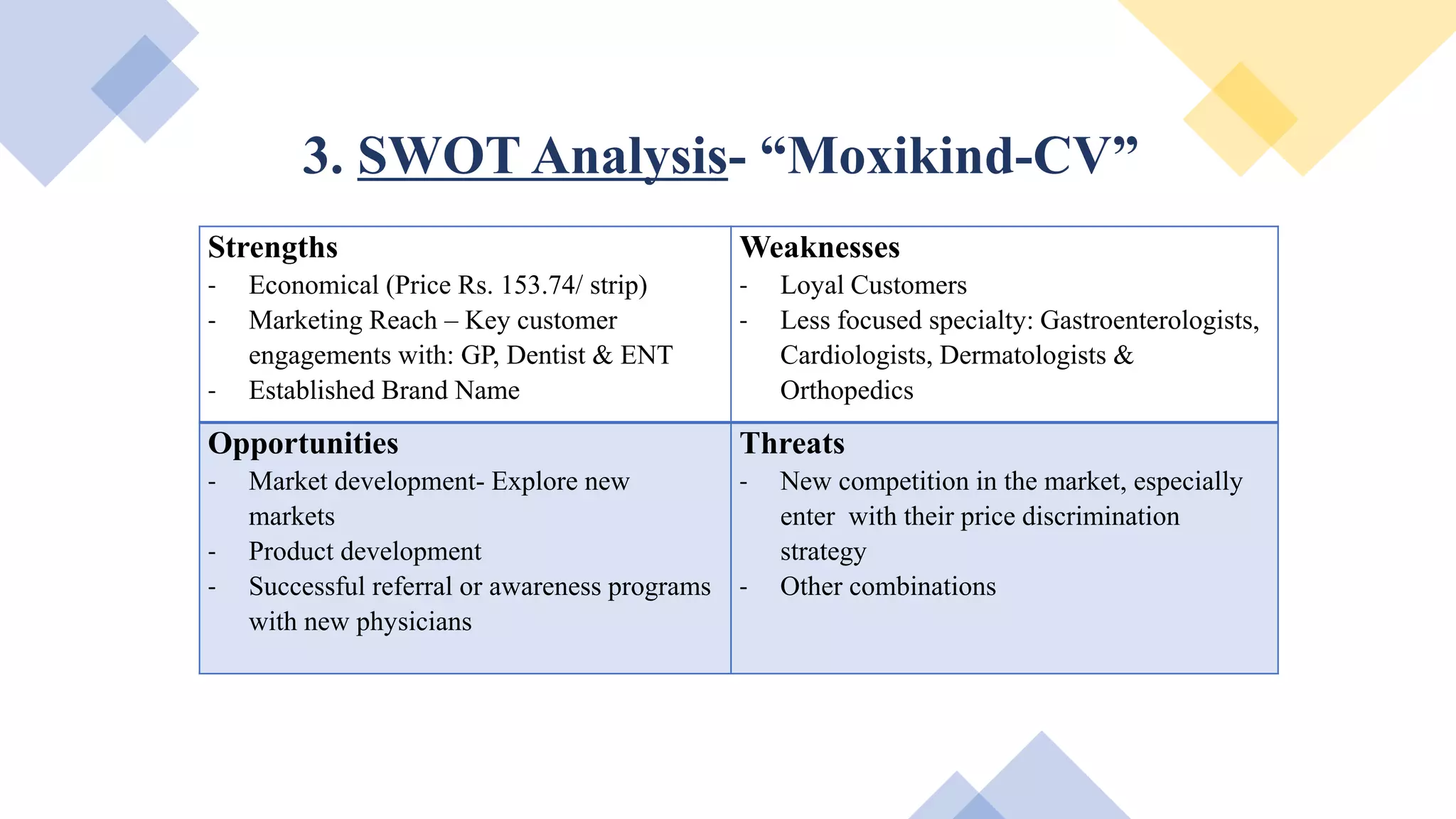 3. SWOT Analysis- “Moxikind-CV”

| Strengths<br>- Economical (Price Rs. 153.74/ strip)<br>- Marketing Reach – Key customer engagements with: GP, Dentist & ENT<br>- Established Brand Name | Weaknesses<br>- Loyal Customers<br>- Less focused specialty: Gastroenterologists, Cardiologists, Dermatologists & Orthopedics |
|---|---|
| Opportunities<br>- Market development- Explore new markets<br>- Product development<br>- Successful referral or awareness programs with new physicians | Threats<br>- New competition in the market, especially enter with their price discrimination strategy<br>- Other combinations |